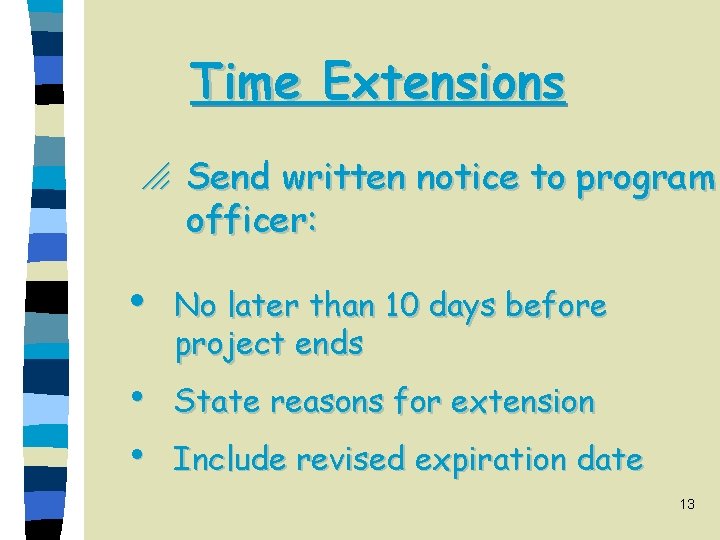 Time Extensions

Send written notice to program officer:

• No later than 10 days before project ends
• State reasons for extension
• Include revised expiration date

13